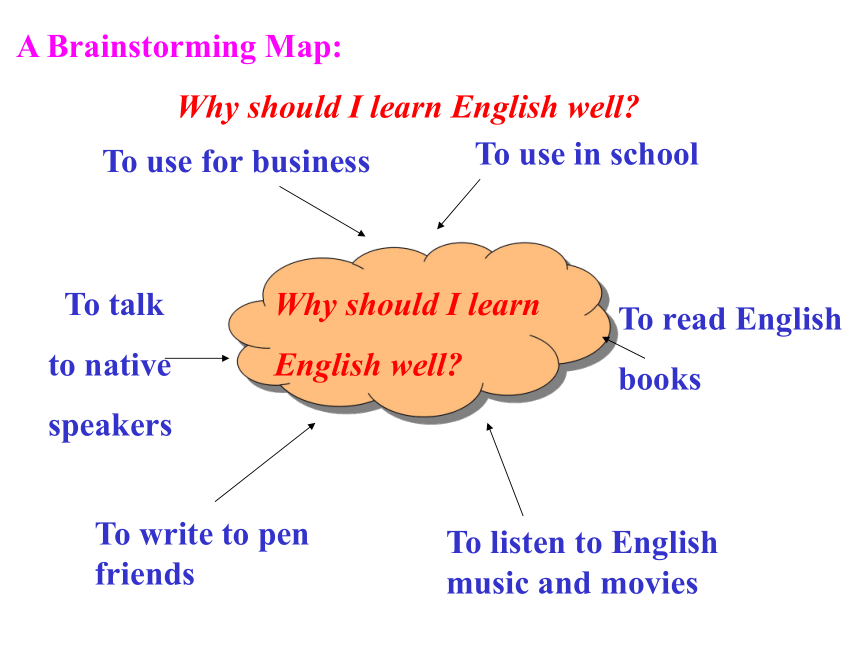 A Brainstorming Map:

Why should I learn English well?

To use for business

To use in school

To talk to native speakers

Why should I learn English well?

To read English books

To write to pen friends

To listen to English music and movies